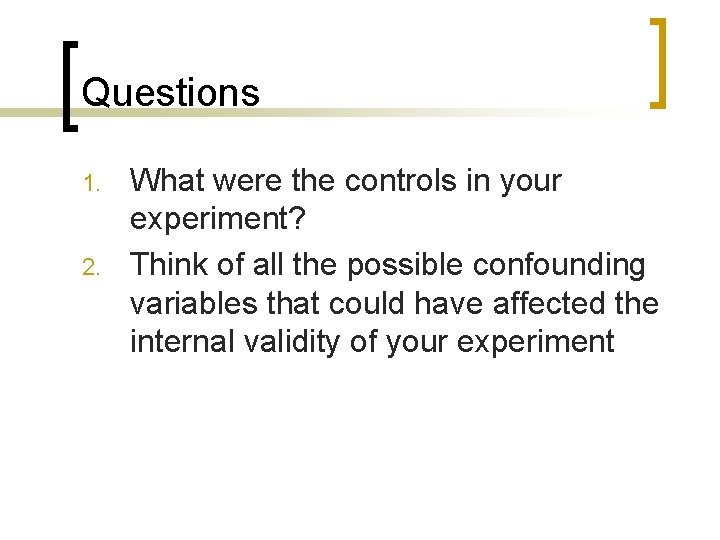 Questions

1. What were the controls in your experiment?
2. Think of all the possible confounding variables that could have affected the internal validity of your experiment